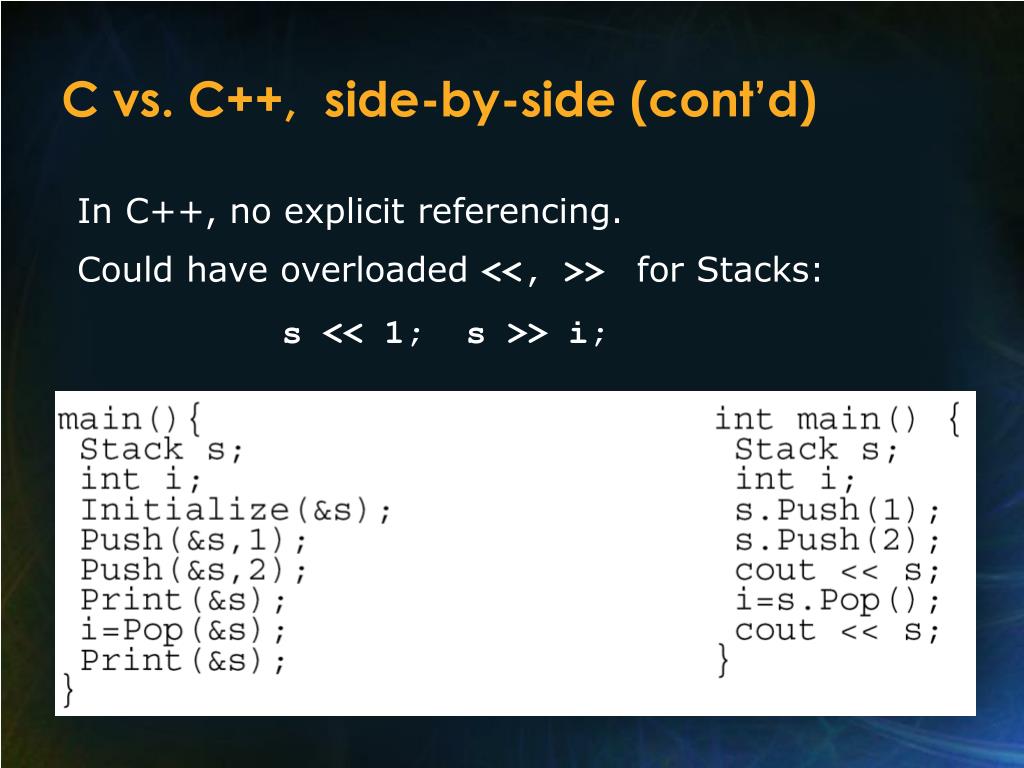 C vs. C++, side-by-side (cont'd)

In C++, no explicit referencing.

Could have overloaded <<, >> for Stacks:

s << 1; s >> i;

main(){
 Stack s;
 int i;
 Initialize(&s);
 Push(&s,1);
 Push(&s,2);
 Print(&s);
 i=Pop(&s);
 Print(&s);
}

int main() {
 Stack s;
 int i;
 s.Push(1);
 s.Push(2);
 cout << s;
 i=s.Pop();
 cout << s;
}